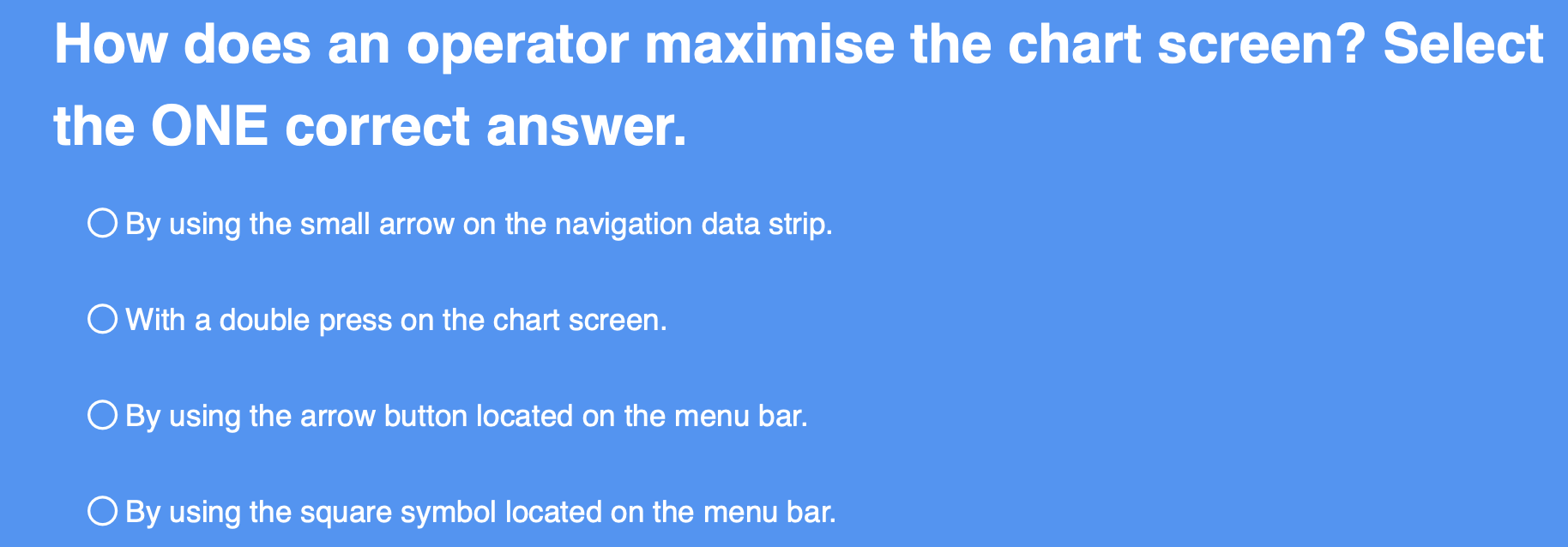 How does an operator maximise the chart screen? Select the ONE correct answer.

By using the small arrow on the navigation data strip.

With a double press on the chart screen.

By using the arrow button located on the menu bar.

By using the square symbol located on the menu bar.